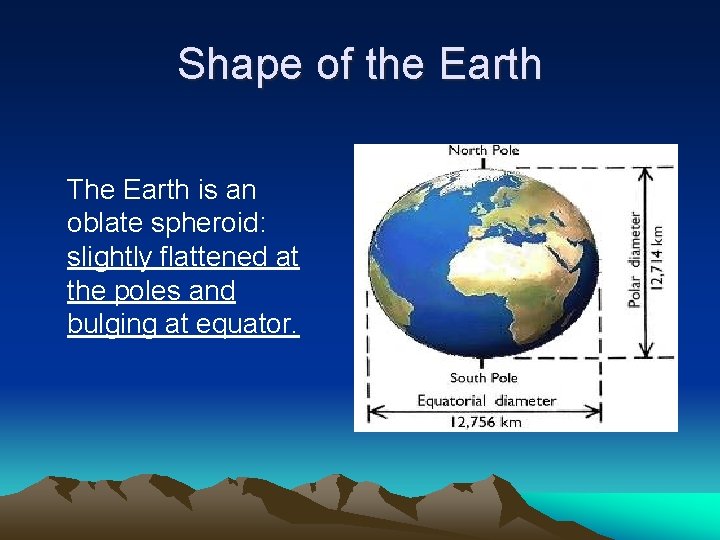 Shape of the Earth

The Earth is an oblate spheroid: slightly flattened at the poles and bulging at equator.

North Pole

Polar diameter
12,714 km

South Pole

Equatorial diameter
12,756 km